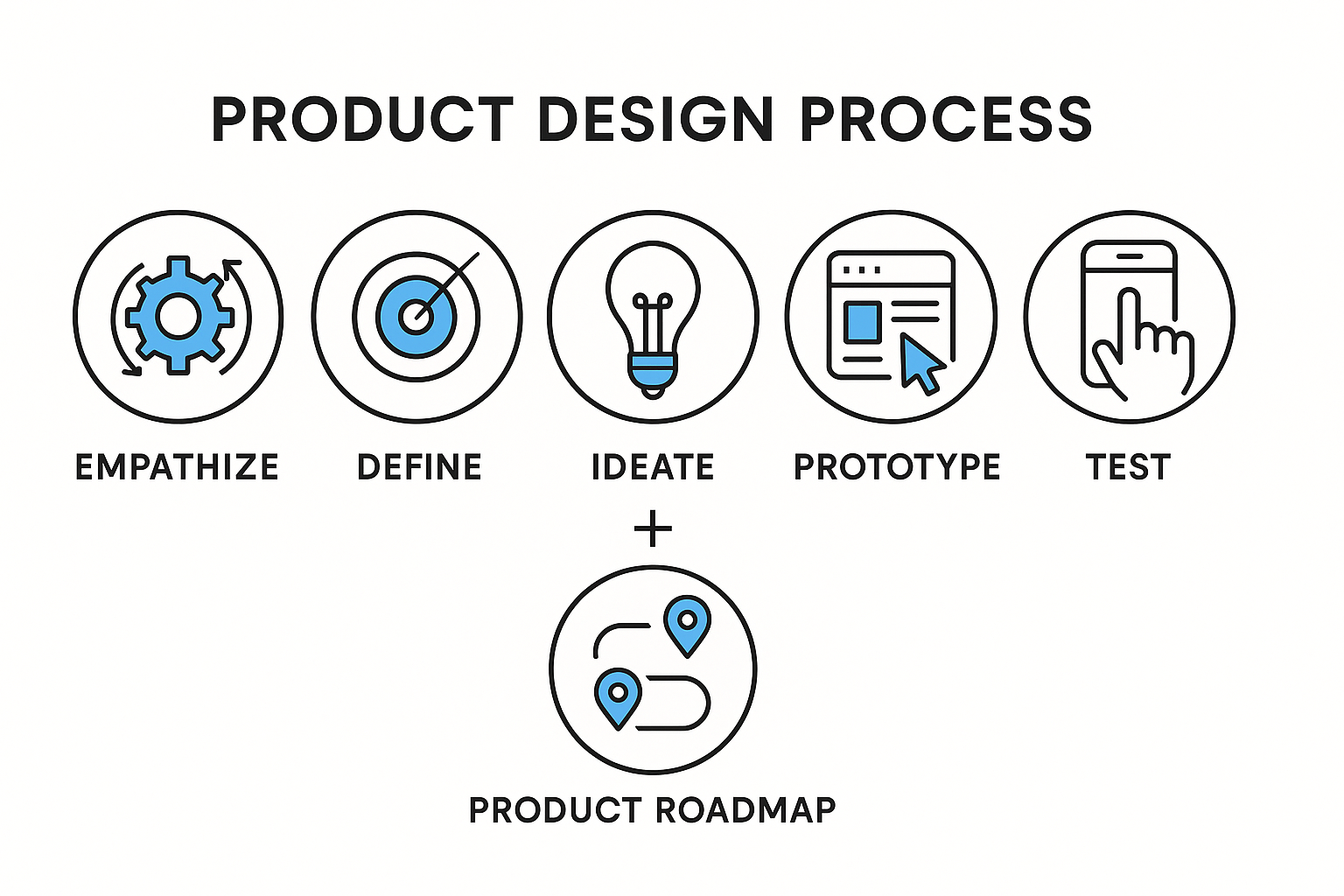 PRODUCT DESIGN PROCESS

EMPATHIZE

DEFINE

IDEATE

PROTOTYPE

TEST

+

PRODUCT ROADMAP